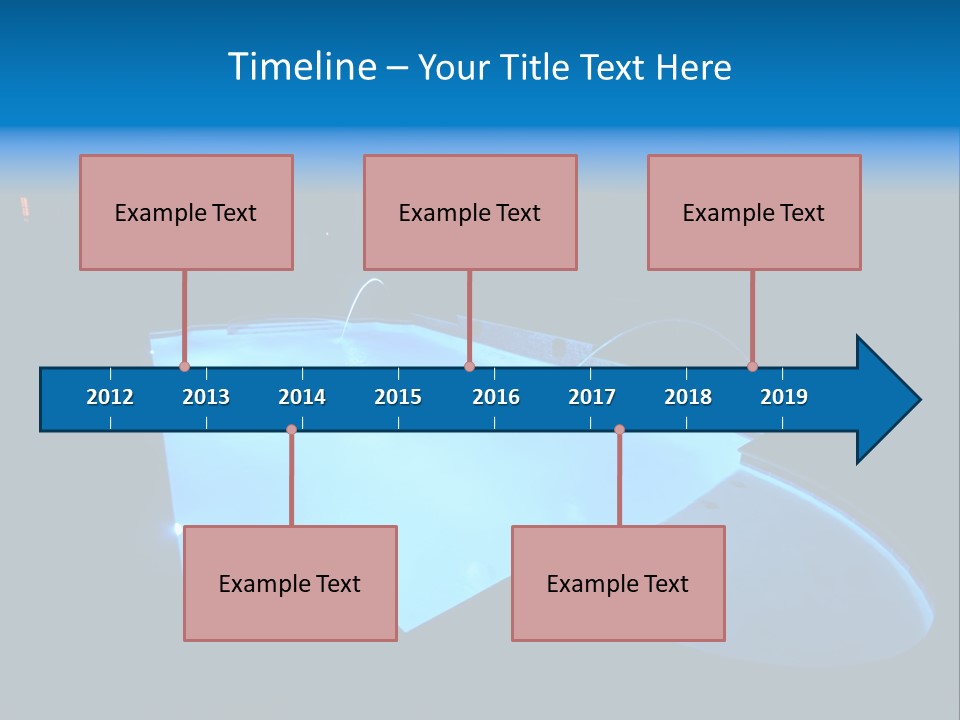 Timeline – Your Title Text Here

Example Text

Example Text

Example Text

2012 2013 2014 2015 2016 2017 2018 2019

Example Text

Example Text